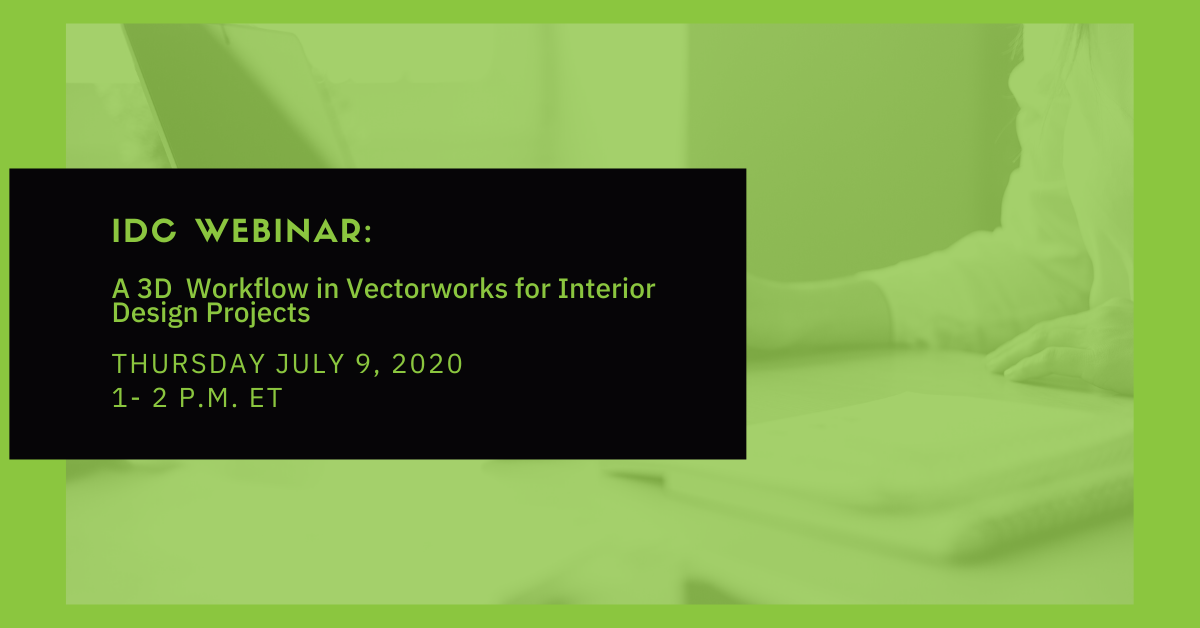 IDC WEBINAR:

A 3D Workflow in Vectorworks for Interior Design Projects

THURSDAY JULY 9, 2020
1- 2 P.M. ET